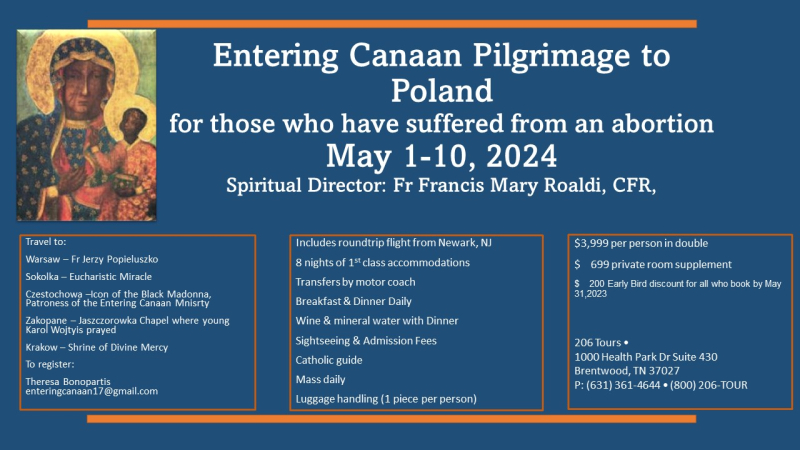 Entering Canaan Pilgrimage to Poland
for those who have suffered from an abortion
May 1-10, 2024
Spiritual Director: Fr Francis Mary Roaldi, CFR,

Travel to:

Warsaw – Fr Jerzy Popieluszko

Sokolka – Eucharistic Miracle

Czestochowa –Icon of the Black Madonna, Patroness of the Entering Canaan Mnisrty

Zakopane – Jaszczorowka Chapel where young Karol Wojtyis prayed

Krakow – Shrine of Divine Mercy

To register:

Theresa Bonopartis
enteringcanaan17@gmail.com

Includes roundtrip flight from Newark, NJ

8 nights of 1$^{st}$ class accommodations

Transfers by motor coach

Breakfast & Dinner Daily

Wine & mineral water with Dinner

Sightseeing & Admission Fees

Catholic guide

Mass daily

Luggage handling (1 piece per person)

$3,999 per person in double

$ 699 private room supplement

$ 200 Early Bird discount for all who book by May 31,2023

206 Tours •
1000 Health Park Dr Suite 430
Brentwood, TN 37027
P: (631) 361-4644 • (800) 206-TOUR